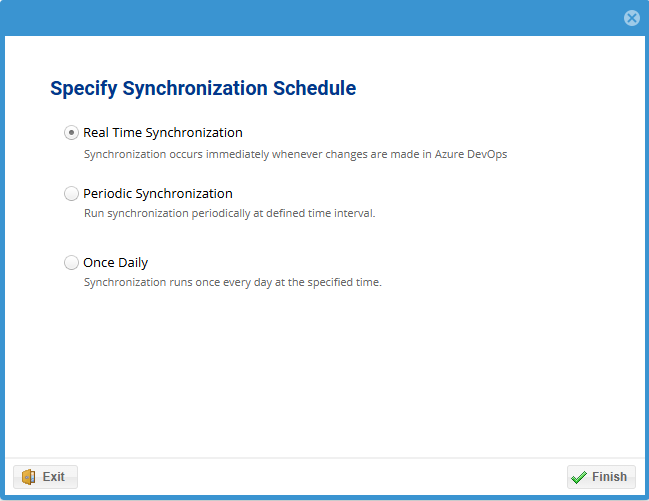 Specify Synchronization Schedule

Real Time Synchronization
Synchronization occurs immediately whenever changes are made in Azure DevOps

Periodic Synchronization
Run synchronization periodically at defined time interval.

Once Daily
Synchronization runs once every day at the specified time.

Exit

Finish